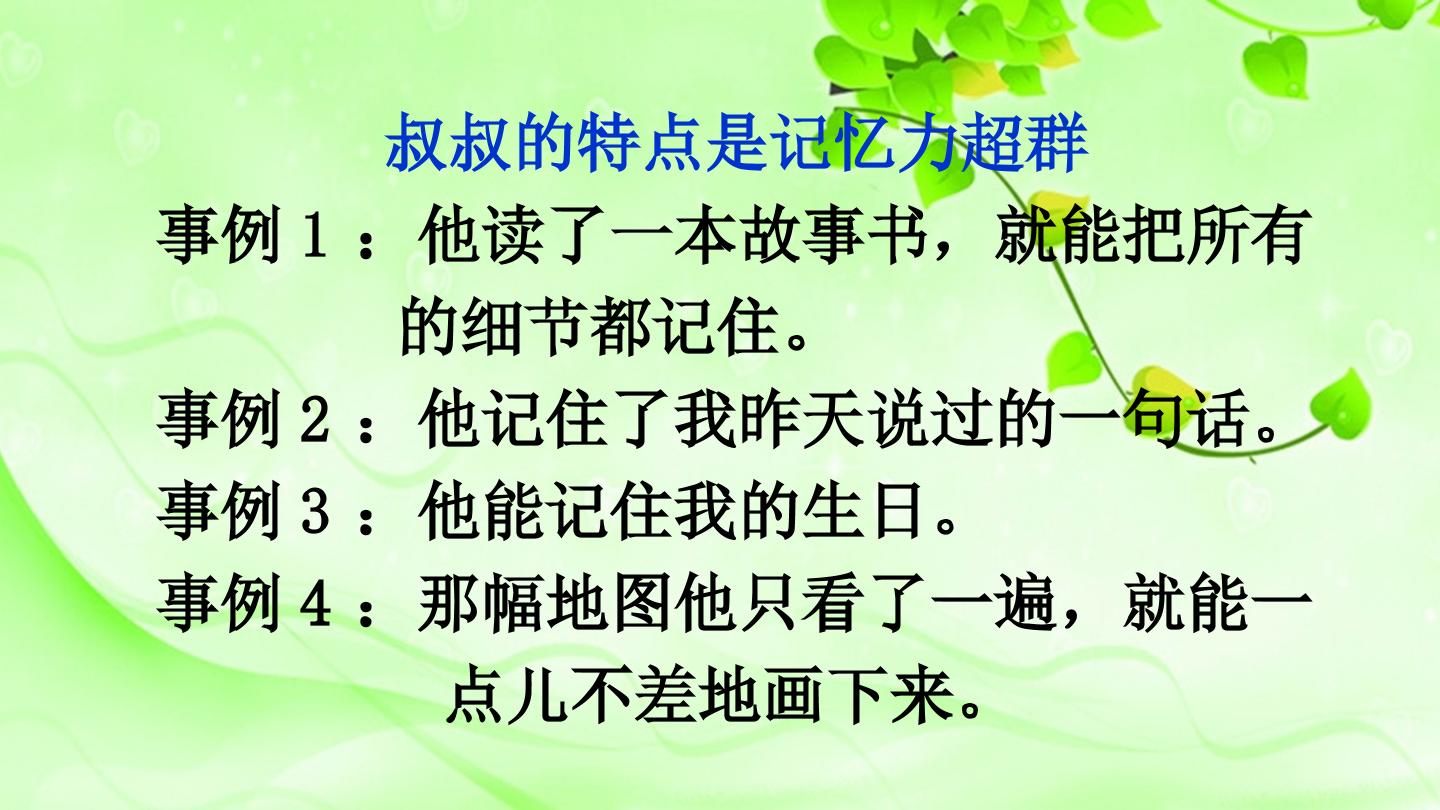 叔叔的特点是记忆力超群

事例１：他读了一本故事书，就能把所有的细节都记住。

事例２：他记住了我昨天说过的一句话。

事例３：他能记住我的生日。

事例４：那幅地图他只看了一遍，就能一点儿不差地画下来。